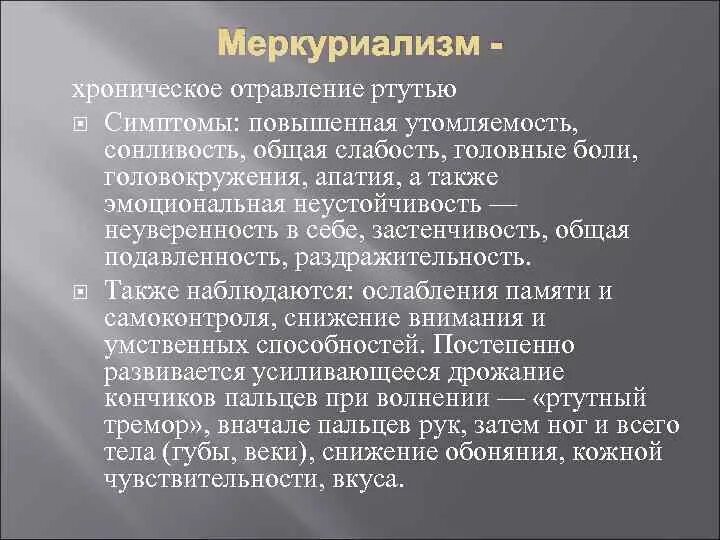 Меркуриализм -

хроническое отравление ртутью

Симптомы: повышенная утомляемость, сонливость, общая слабость, головные боли, головокружения, апатия, а также эмоциональная неустойчивость — неуверенность в себе, застенчивость, общая подавленность, раздражительность.

Также наблюдаются: ослабления памяти и самоконтроля, снижение внимания и умственных способностей. Постепенно развивается усиливающееся дрожание кончиков пальцев при волнении — «ртутный тремор», вначале пальцев рук, затем ног и всего тела (губы, веки), снижение обоняния, кожной чувствительности, вкуса.